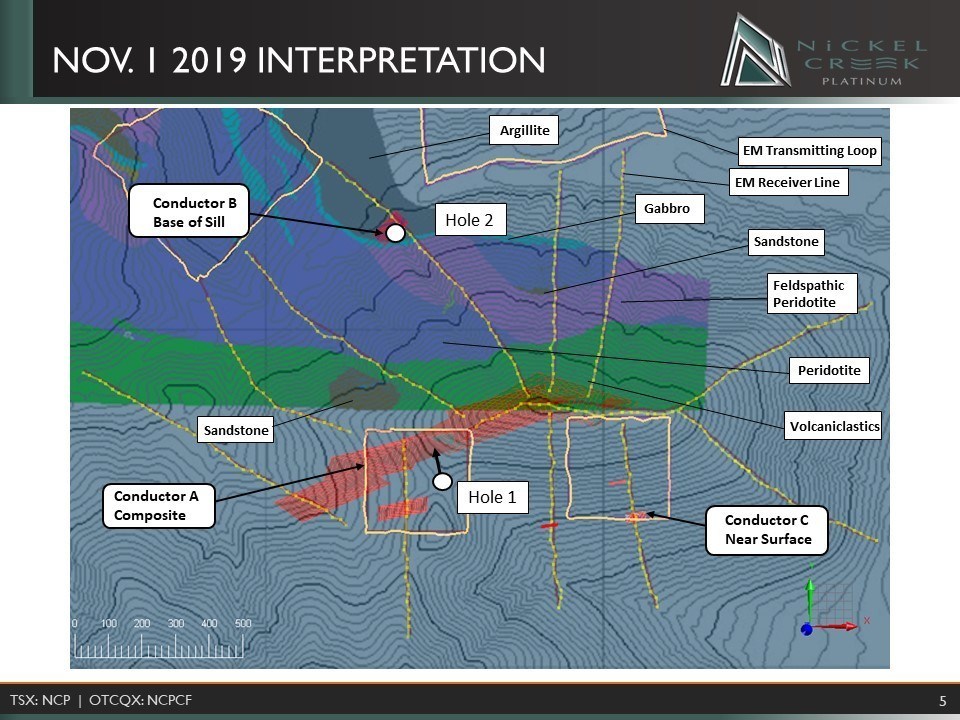 NOV. 1 2019 INTERPRETATION

NICKEL CREEK PLATINUM

Argillite

EM Transmitting Loop

EM Receiver Line

Conductor B
Base of Sill

Hole 2

Gabbro

Sandstone

Feldspathic Peridotite

Peridotite

Volcaniclastics

Sandstone

Conductor A
Composite

Hole 1

Conductor C
Near Surface

0 100 200 300 400 500

Y

X

TSX: NCP | OTCQX: NCPCF

5